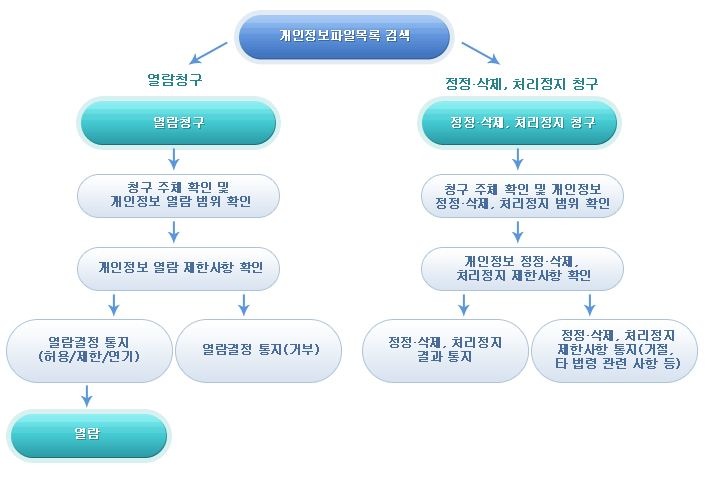 개인정보파일목록 검색

열람청구

열람청구

청구 주체 확인 및 개인정보 열람 범위 확인

개인정보 열람 제한사항 확인

열람결정 통지 (허용/제한/연기)

열람결정 통지(거부)

열람

정정·삭제, 처리정지 청구

정정·삭제, 처리정지 청구

청구 주체 확인 및 개인정보 정정·삭제, 처리정지 범위 확인

개인정보 정정·삭제, 처리정지 제한사항 확인

정정·삭제, 처리정지 결과 통지

정정·삭제, 처리정지 제한사항 통지(거절, 타 법령 관련 사항 등)